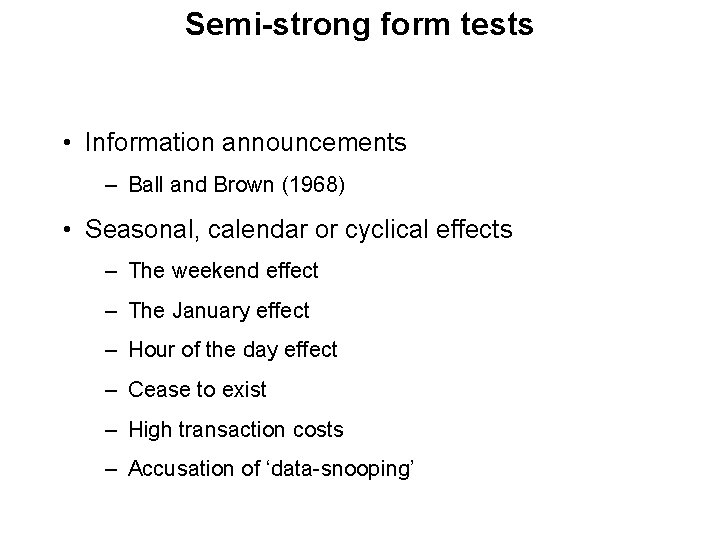 Semi-strong form tests

• Information announcements
– Ball and Brown (1968)

• Seasonal, calendar or cyclical effects
– The weekend effect
– The January effect
– Hour of the day effect
– Cease to exist
– High transaction costs
– Accusation of ‘data-snooping’